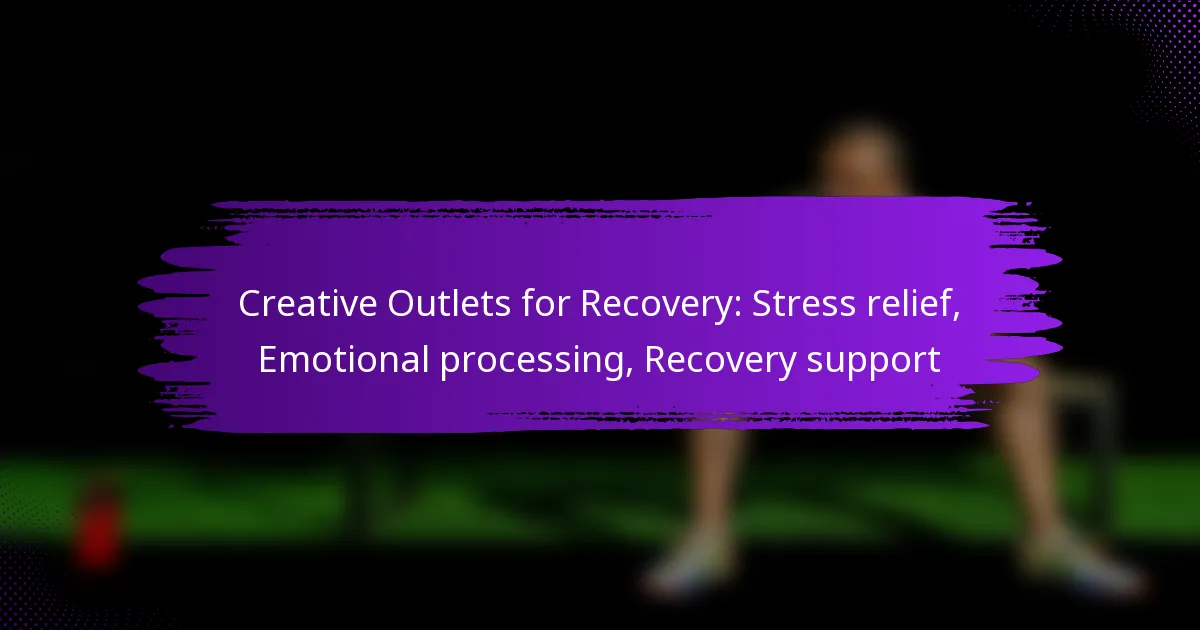 Creative Outlets for Recovery: Stress relief, Emotional processing, Recovery support